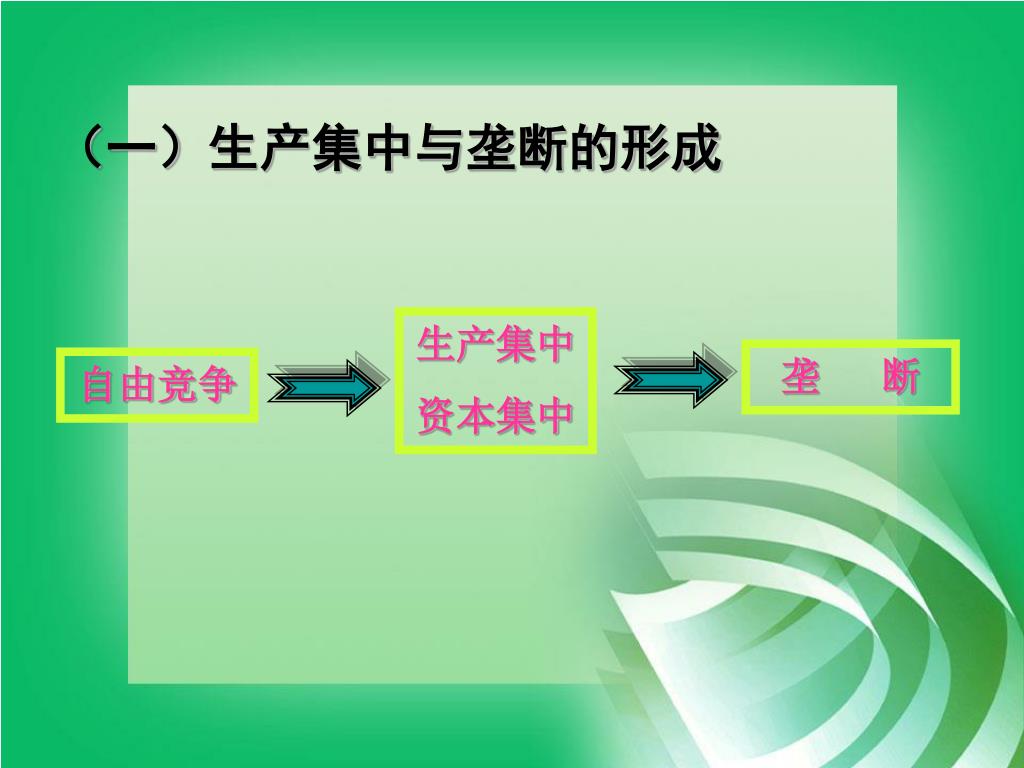 （一）生产集中与垄断的形成

自由竞争

生产集中
资本集中

垄　断